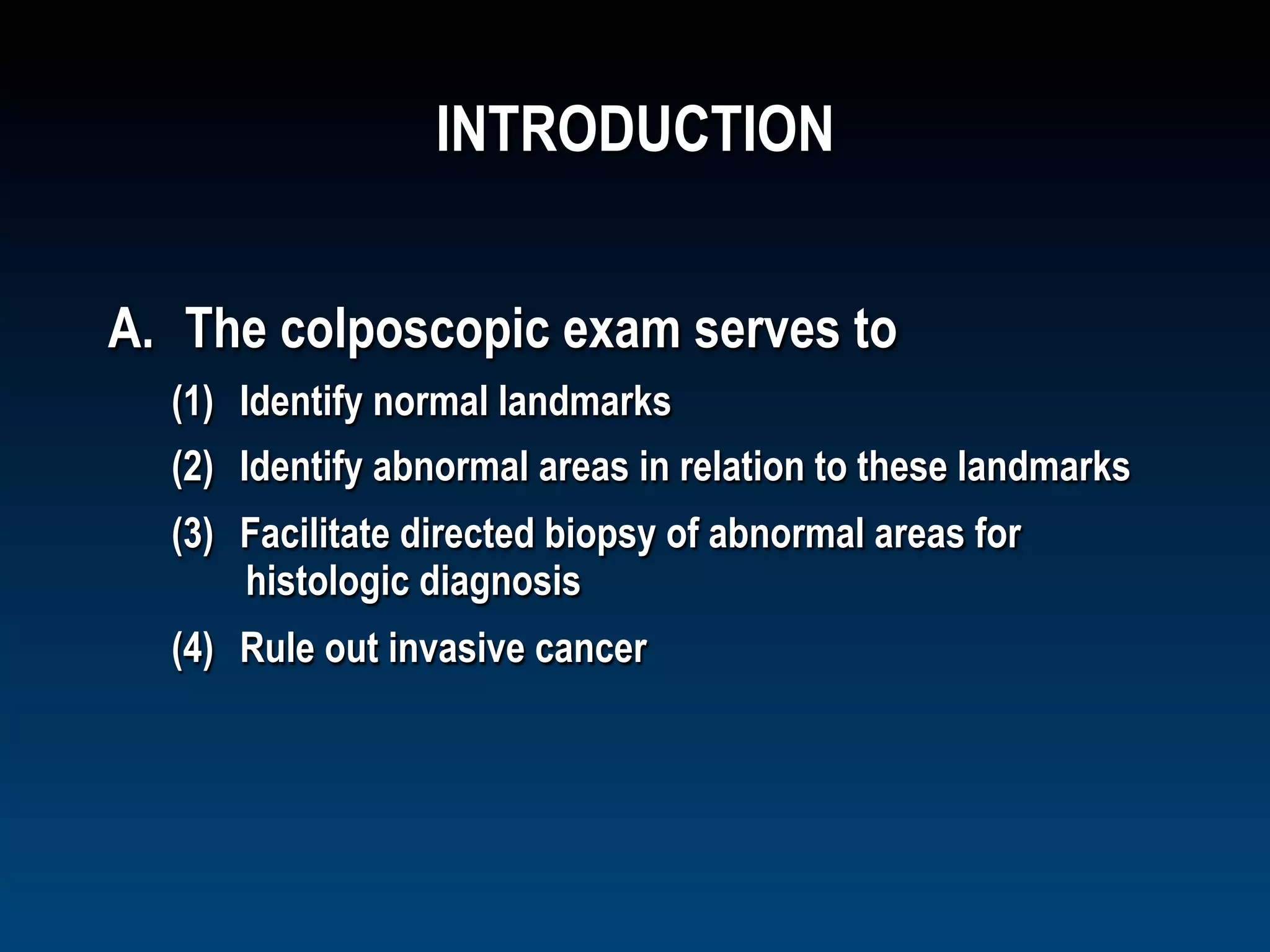 INTRODUCTION

A. The colposcopic exam serves to

(1) Identify normal landmarks

(2) Identify abnormal areas in relation to these landmarks

(3) Facilitate directed biopsy of abnormal areas for histologic diagnosis

(4) Rule out invasive cancer